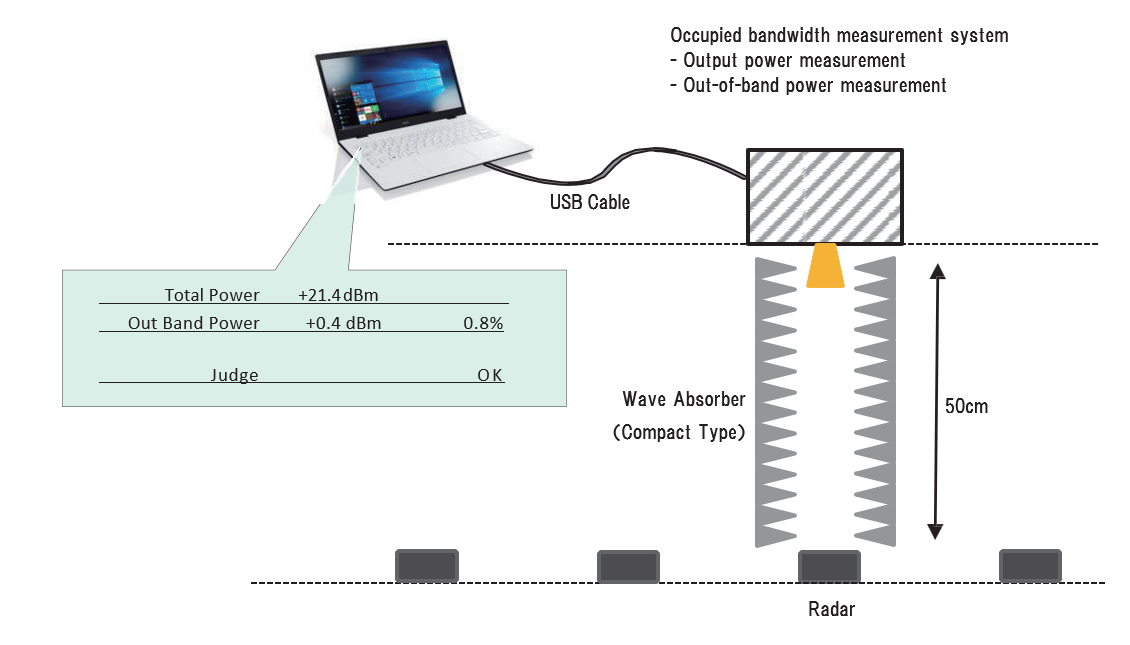 Occupied bandwidth measurement system
- Output power measurement
- Out-of-band power measurement

USB Cable

| Total Power | +21.4dBm | |
|---|---|---|
| Out Band Power | +0.4 dBm | 0.8% |
| Judge | | OK |

Wave Absorber
(Compact Type)

50cm

Radar